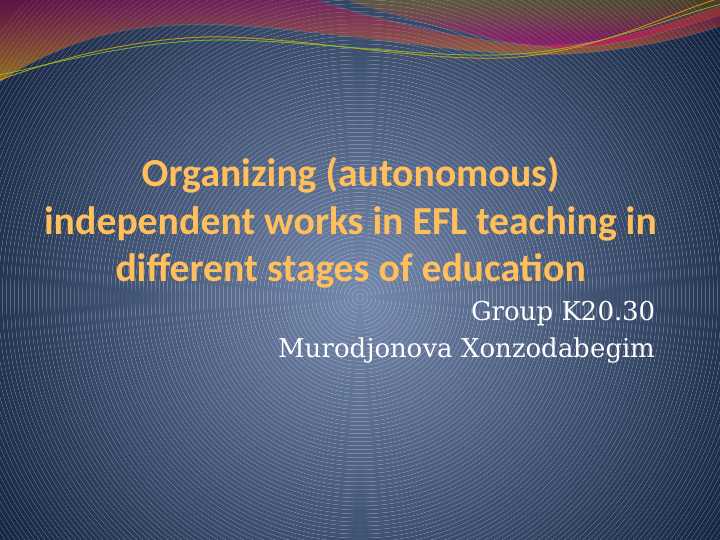 Organizing (autonomous) independent works in EFL teaching in different stages of education

Group K20.30
Murodjonova Xonzodabegim